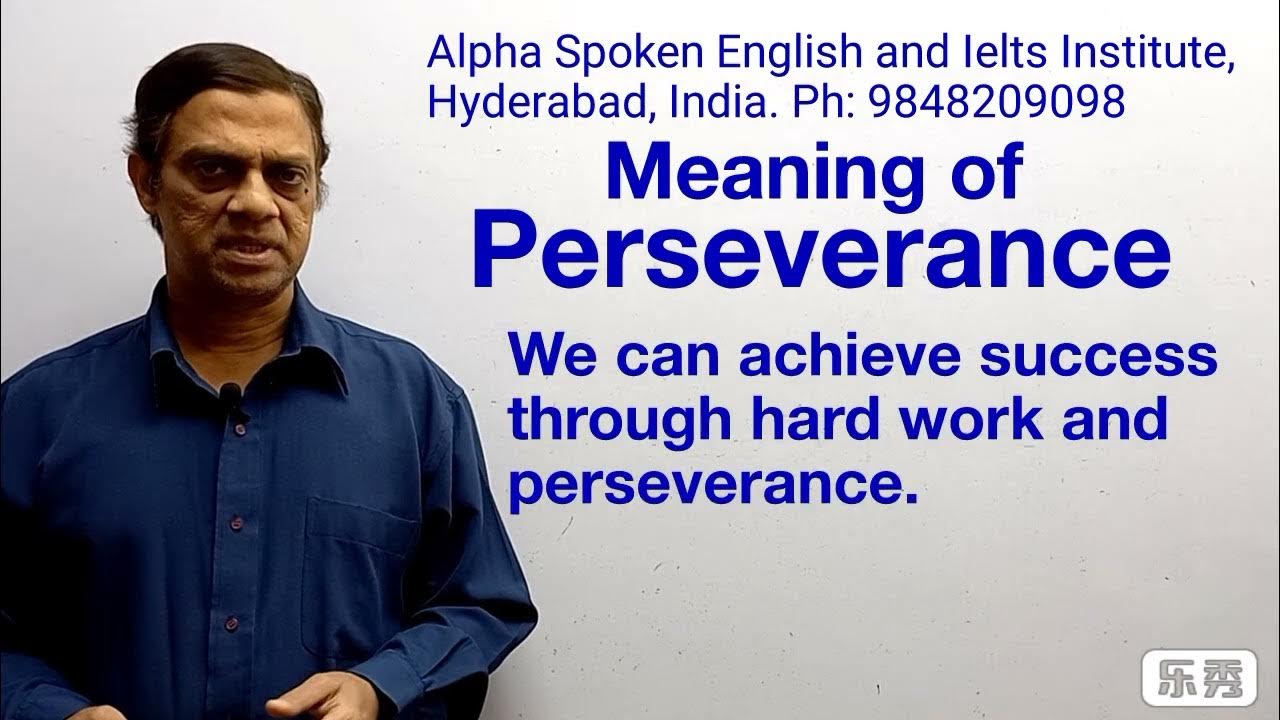 Alpha Spoken English and Ielts Institute, Hyderabad, India. Ph: 9848209098

Meaning of
Perseverance

We can achieve success through hard work and perseverance.

乐秀